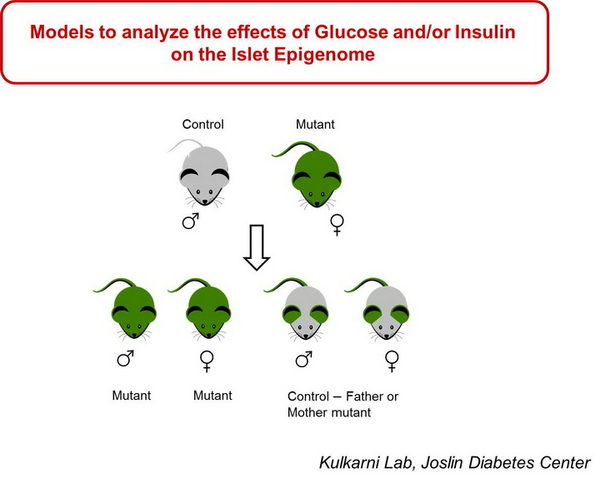 Models to analyze the effects of Glucose and/or Insulin on the Islet Epigenome

Control

Mutant

♂

♀

♂

♀

♂

♀

Mutant

Mutant

Control – Father or Mother mutant

Kulkarni Lab, Joslin Diabetes Center